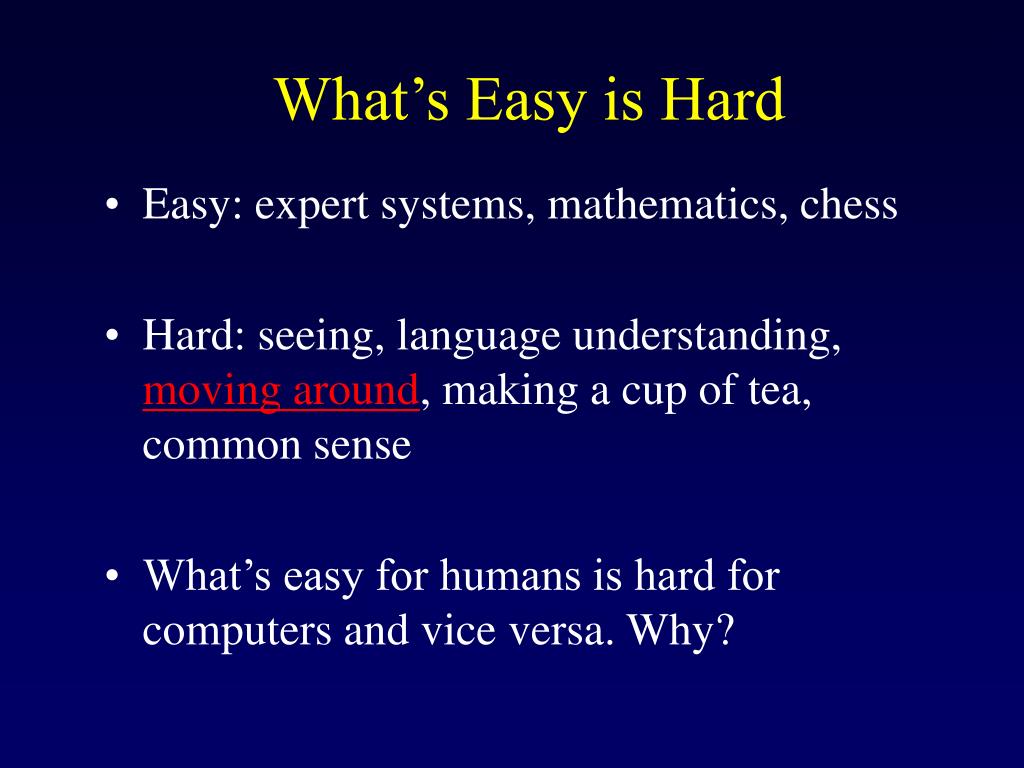 What’s Easy is Hard

• Easy: expert systems, mathematics, chess

• Hard: seeing, language understanding, moving around, making a cup of tea, common sense

• What’s easy for humans is hard for computers and vice versa. Why?